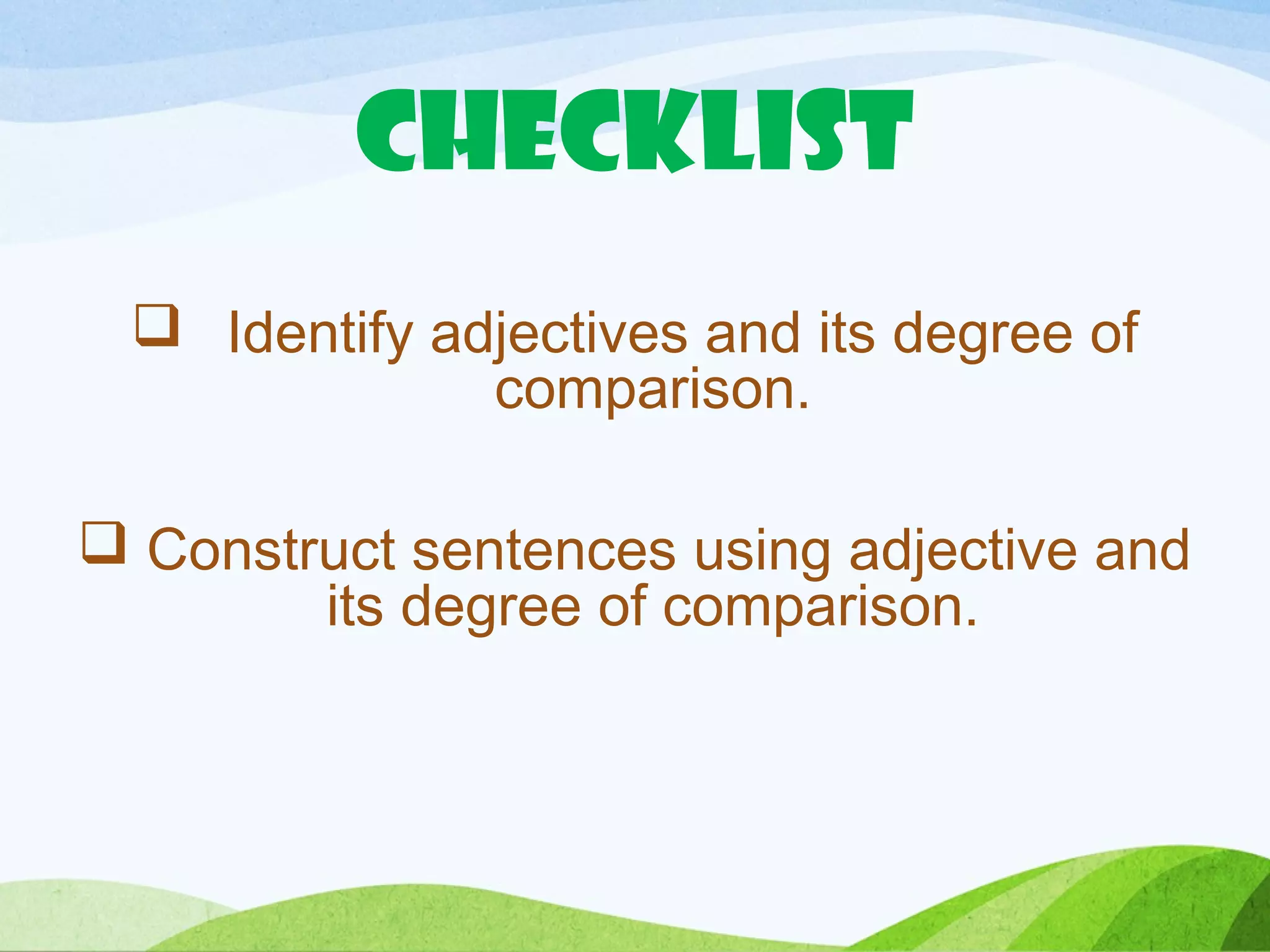 CHECKLIST

❑ Identify adjectives and its degree of comparison.

❑ Construct sentences using adjective and its degree of comparison.